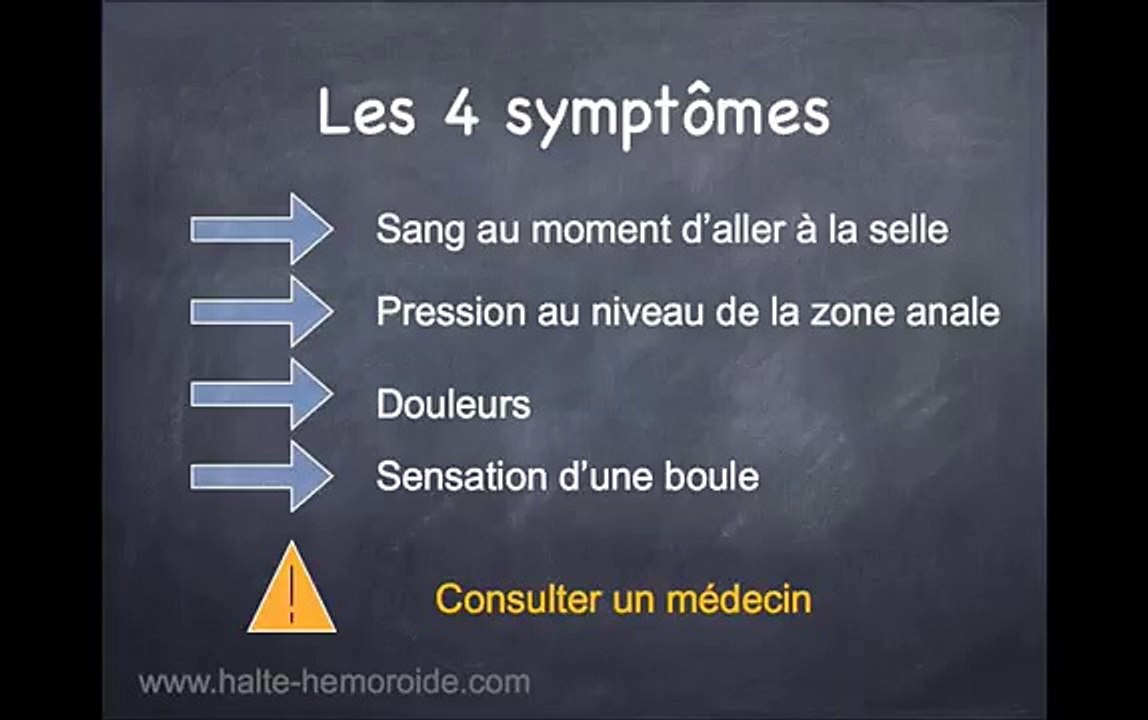 Les 4 symptômes

Sang au moment d'aller à la selle

Pression au niveau de la zone anale

Douleurs

Sensation d'une boule

!

Consulter un médecin

www.halte-hemoroide.com